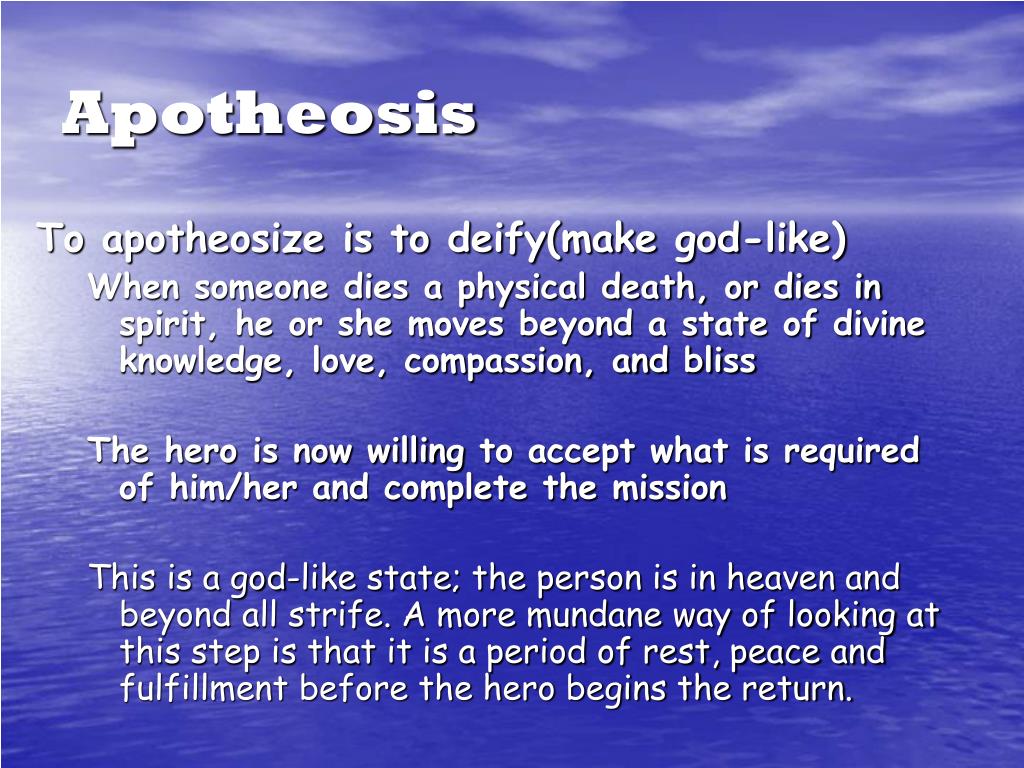 Apotheosis

To apotheosize is to deify(make god-like)

When someone dies a physical death, or dies in spirit, he or she moves beyond a state of divine knowledge, love, compassion, and bliss

The hero is now willing to accept what is required of him/her and complete the mission

This is a god-like state; the person is in heaven and beyond all strife. A more mundane way of looking at this step is that it is a period of rest, peace and fulfillment before the hero begins the return.